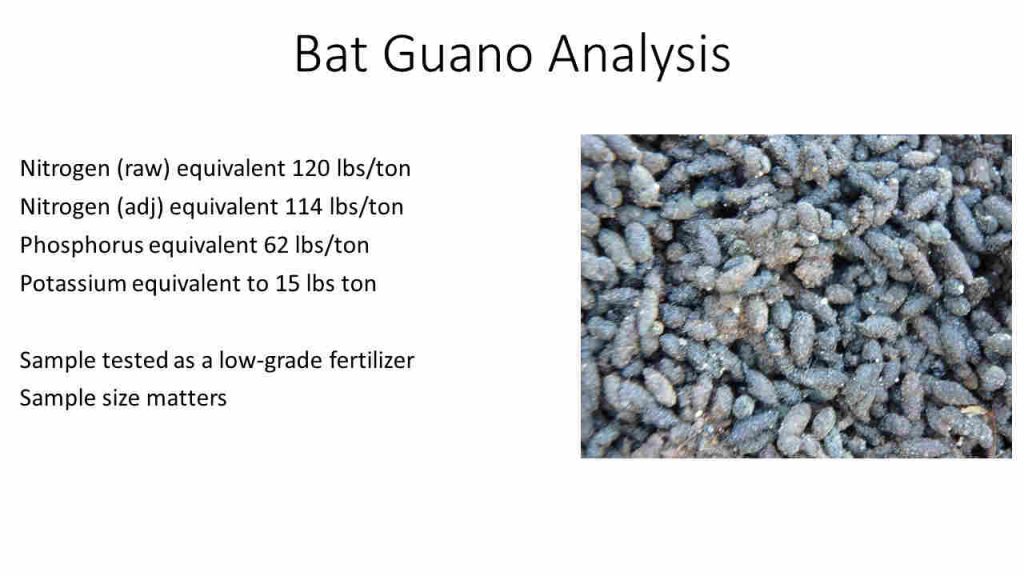 Bat Guano Analysis

Nitrogen (raw) equivalent 120 lbs/ton
Nitrogen (adj) equivalent 114 lbs/ton
Phosphorus equivalent 62 lbs/ton
Potassium equivalent to 15 lbs ton

Sample tested as a low-grade fertilizer
Sample size matters